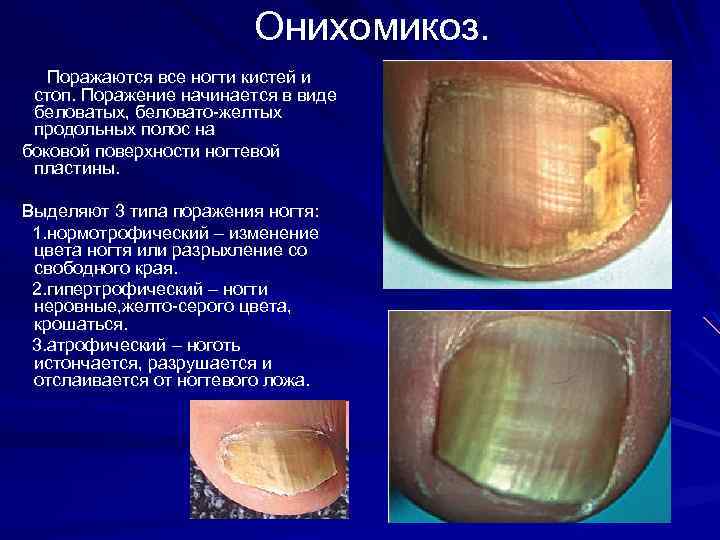 Онихомикоз.

Поражаются все ногти кистей и стоп. Поражение начинается в виде беловатых, беловато-желтых продольных полос на боковой поверхности ногтевой пластины.

Выделяют 3 типа поражения ногтя:
1.нормотрофический – изменение цвета ногтя или разрыхление со свободного края.
2.гипертрофический – ногти неровные,желто-серого цвета, крошаться.
3.атрофический – ноготь истончается, разрушается и отслаивается от ногтевого ложа.